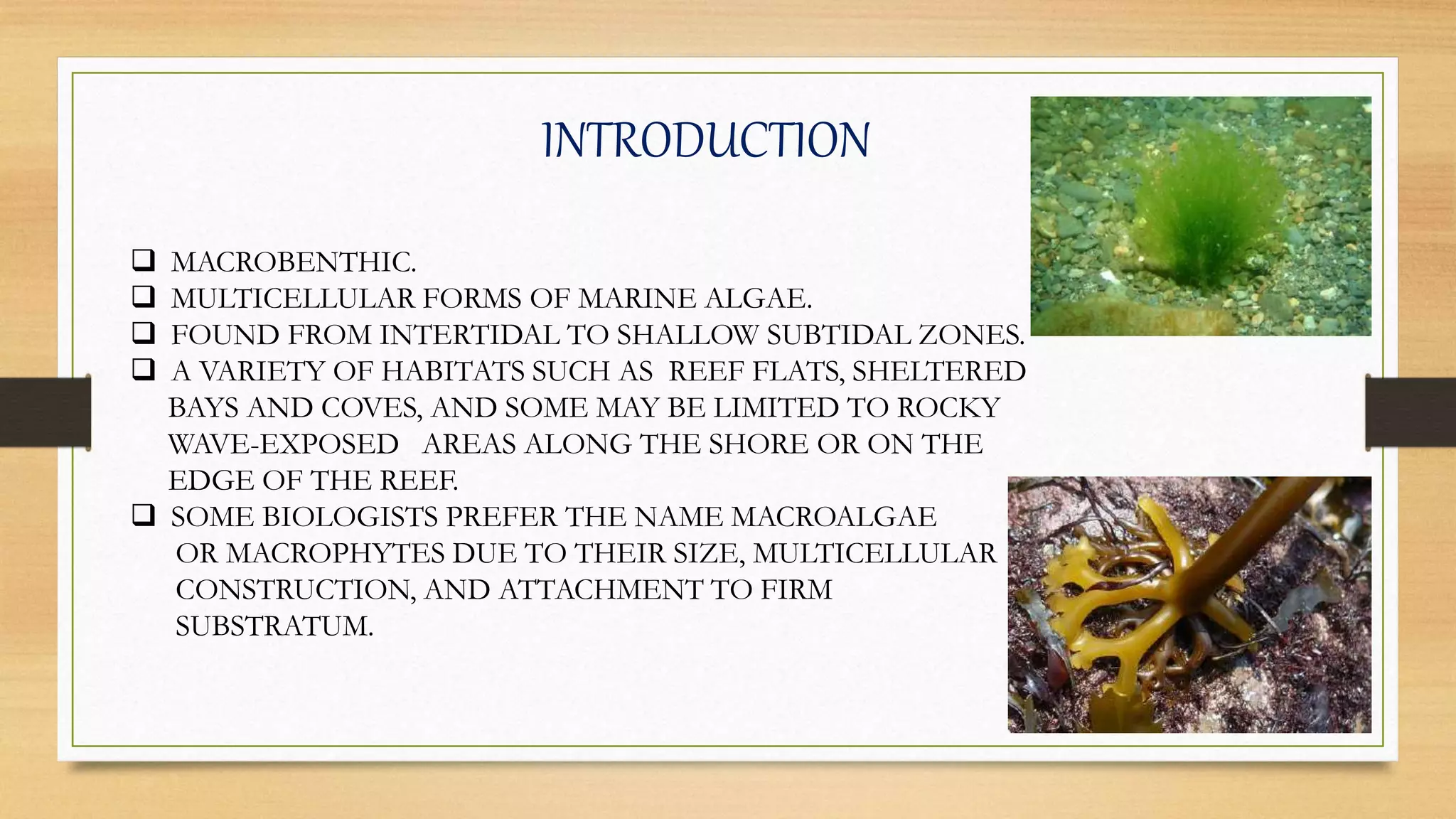 INTRODUCTION

❑ MACROBENTHIC.
❑ MULTICELLULAR FORMS OF MARINE ALGAE.
❑ FOUND FROM INTERTIDAL TO SHALLOW SUBTIDAL ZONES.
❑ A VARIETY OF HABITATS SUCH AS REEF FLATS, SHELTERED BAYS AND COVES, AND SOME MAY BE LIMITED TO ROCKY WAVE-EXPOSED AREAS ALONG THE SHORE OR ON THE EDGE OF THE REEF.
❑ SOME BIOLOGISTS PREFER THE NAME MACROALGAE OR MACROPHYTES DUE TO THEIR SIZE, MULTICELLULAR CONSTRUCTION, AND ATTACHMENT TO FIRM SUBSTRATUM.